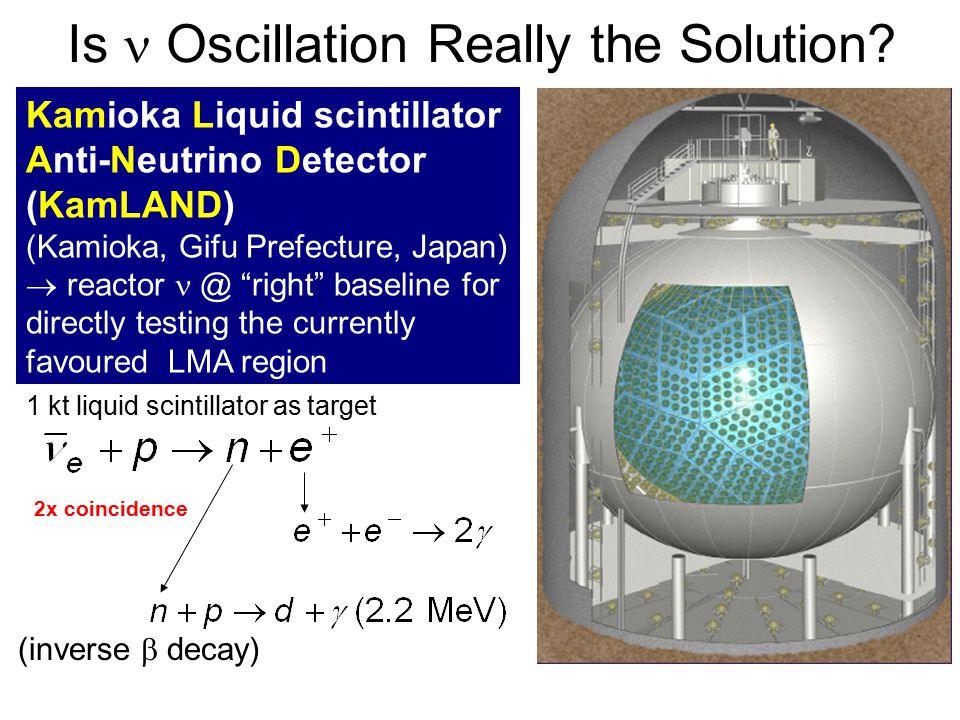 Is $\nu$ Oscillation Really the Solution?

Kamioka Liquid scintillator Anti-Neutrino Detector (KamLAND)
(Kamioka, Gifu Prefecture, Japan)
$\rightarrow$ reactor $\nu$ @ "right" baseline for directly testing the currently favoured LMA region

1 kt liquid scintillator as target

$\bar{\nu}_e + p \rightarrow n + e^+$

2x coincidence

$e^+ + e^- \rightarrow 2\gamma$

$n + p \rightarrow d + \gamma$ (2.2 MeV)

(inverse $\beta$ decay)